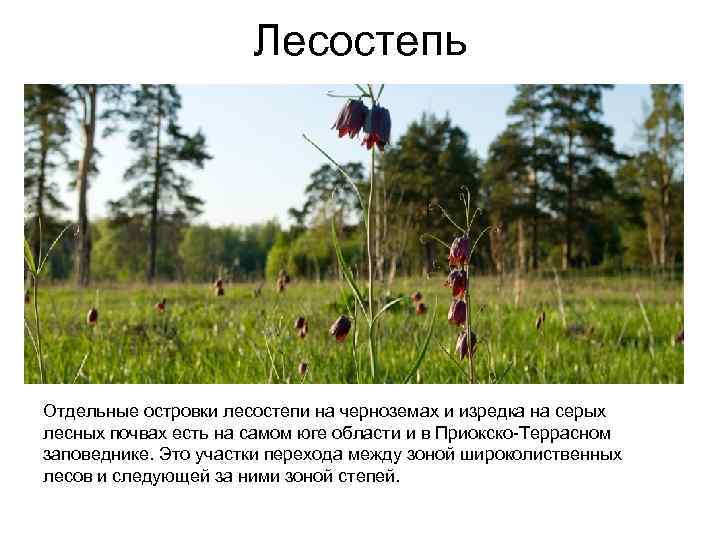 Лесостепь

Отдельные островки лесостепи на черноземах и изредка на серых лесных почвах есть на самом юге области и в Приокско-Террасном заповеднике. Это участки перехода между зоной широколиственных лесов и следующей за ними зоной степей.